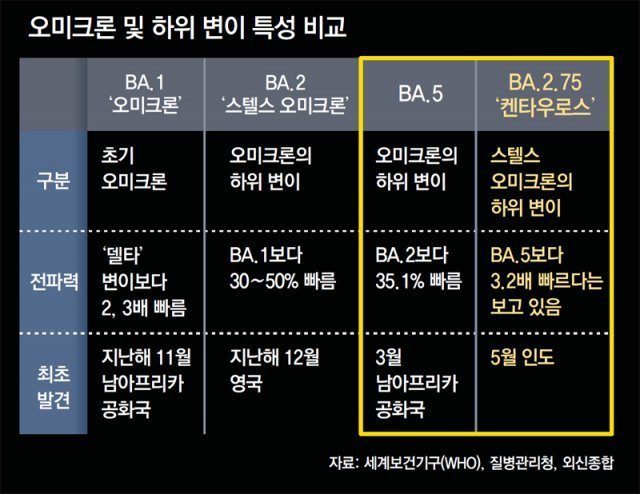 오미크론 및 하위 변이 특성 비교

| | BA.1 '오미크론' | BA.2 '스텔스 오미크론' | BA.5 | BA.2.75 '켄타우로스' |
|---|---|---|---|---|
| 구분 | 초기 오미크론 | 오미크론의 하위 변이 | 오미크론의 하위 변이 | 스텔스 오미크론의 하위 변이 |
| 전파력 | '델타' 변이보다 2, 3배 빠름 | BA.1보다 30~50% 빠름 | BA.2보다 35.1% 빠름 | BA.5보다 3.2배 빠르다는 보고 있음 |
| 최초 발견 | 지난해 11월 남아프리카 공화국 | 지난해 12월 영국 | 3월 남아프리카 공화국 | 5월 인도 |

자료: 세계보건기구(WHO), 질병관리청, 외신종합